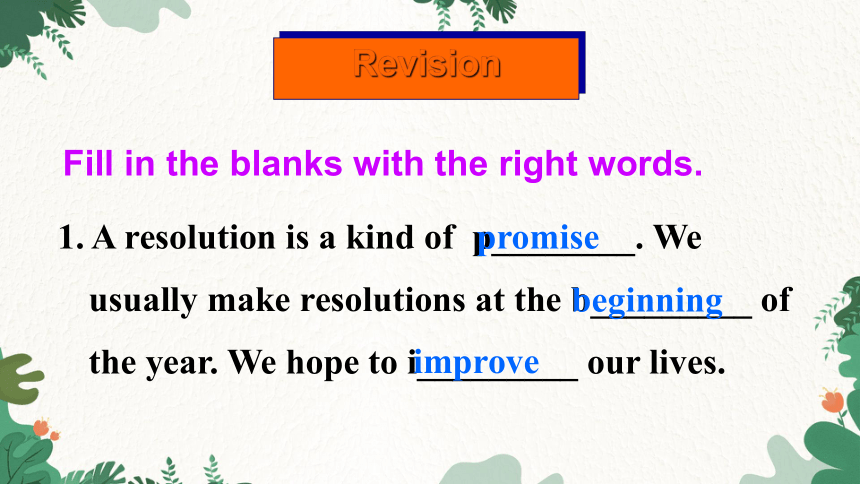 Revision

Fill in the blanks with the right words.

1. A resolution is a kind of promise. We usually make resolutions at the beginning of the year. We hope to improve our lives.